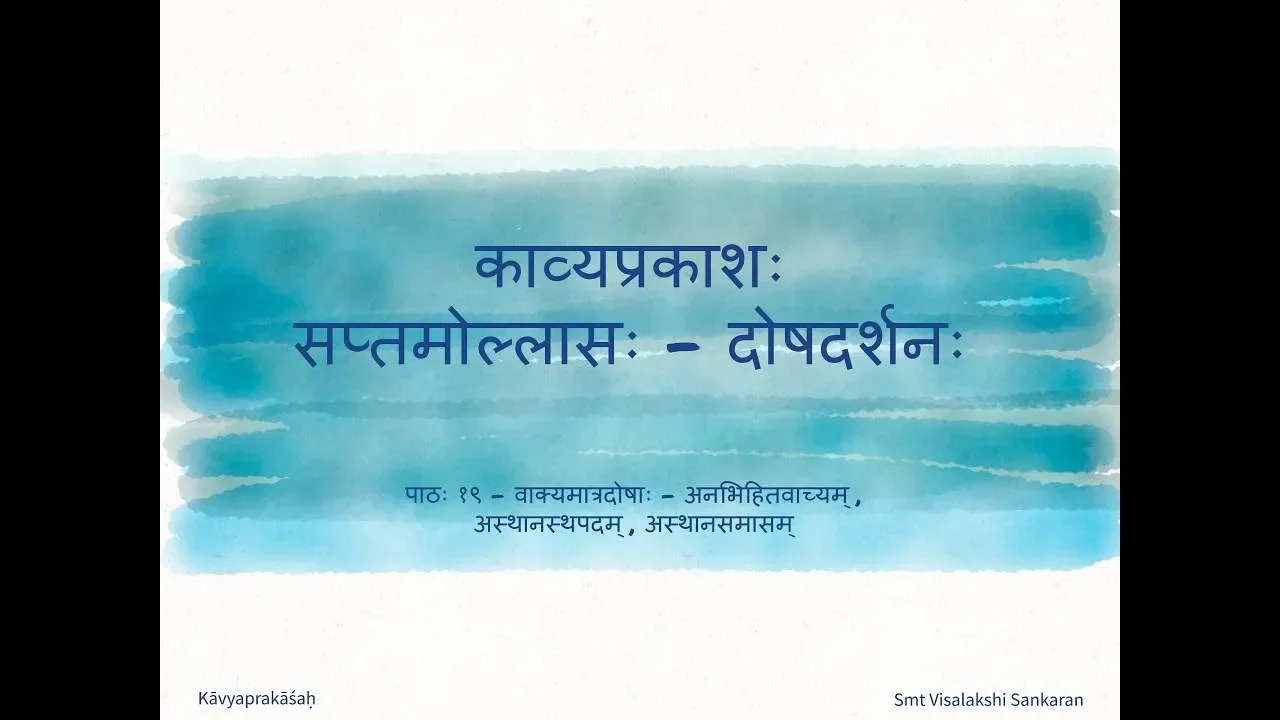 काव्यप्रकाशः
सप्तमोल्लासः – दोषदर्शनः

पाठः १९ – वाक्यमात्रदोषाः – अनभिहितवाच्यम्, अस्थानस्थपदम्, अस्थानसमासम्

Kāvyaprakāśaḥ

Smt Visalakshi Sankaran